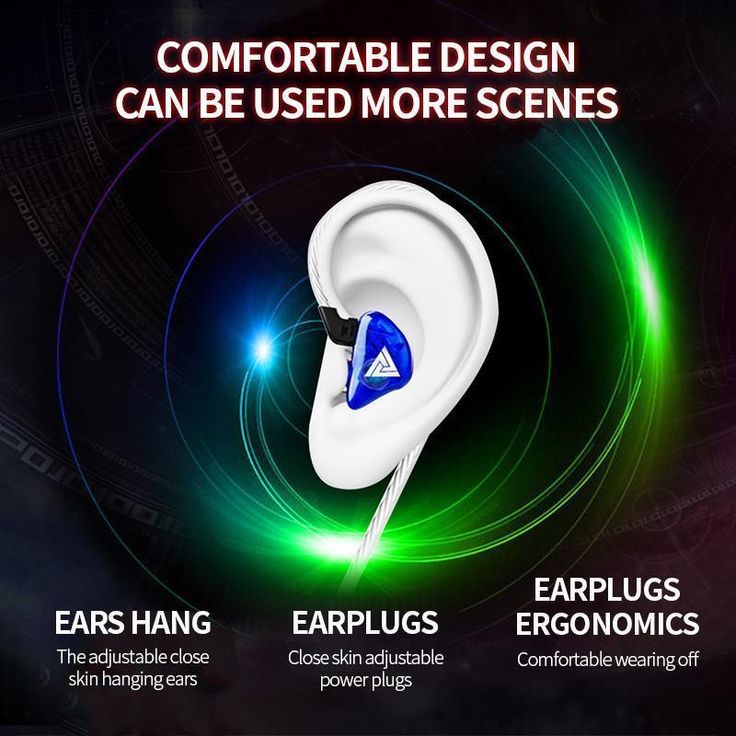 COMFORTABLE DESIGN
CAN BE USED MORE SCENES

EARS HANG
The adjustable close skin hanging ears

EARPLUGS
Close skin adjustable power plugs

EARPLUGS
ERGONOMICS
Comfortable wearing off